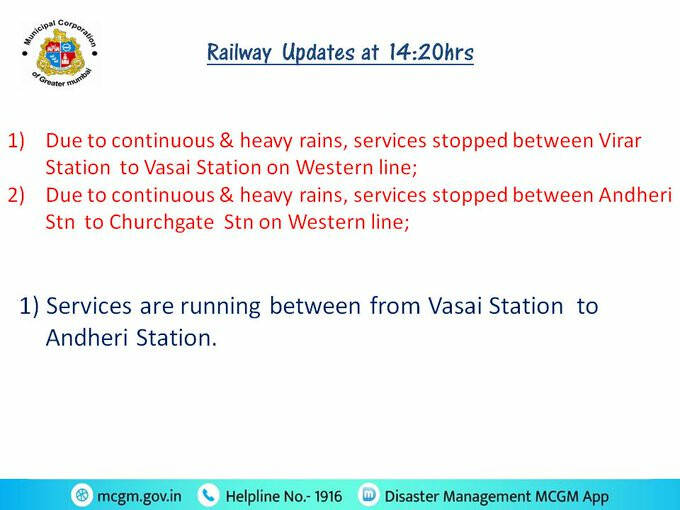 Municipal Corporation of Greater mumbai

Railway Updates at 14:20hrs

1) Due to continuous & heavy rains, services stopped between Virar Station to Vasai Station on Western line;
2) Due to continuous & heavy rains, services stopped between Andheri Stn to Churchgate Stn on Western line;

1) Services are running between from Vasai Station to Andheri Station.

mcgm.gov.in Helpline No.- 1916 Disaster Management MCGM App